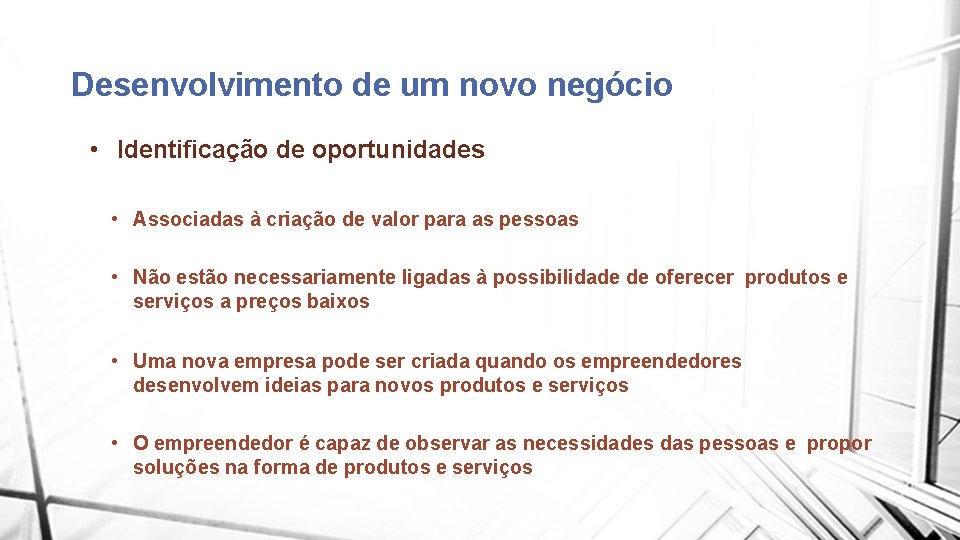 Desenvolvimento de um novo negócio

• Identificação de oportunidades

• Associadas à criação de valor para as pessoas

• Não estão necessariamente ligadas à possibilidade de oferecer produtos e serviços a preços baixos

• Uma nova empresa pode ser criada quando os empreendedores desenvolvem ideias para novos produtos e serviços

• O empreendedor é capaz de observar as necessidades das pessoas e propor soluções na forma de produtos e serviços